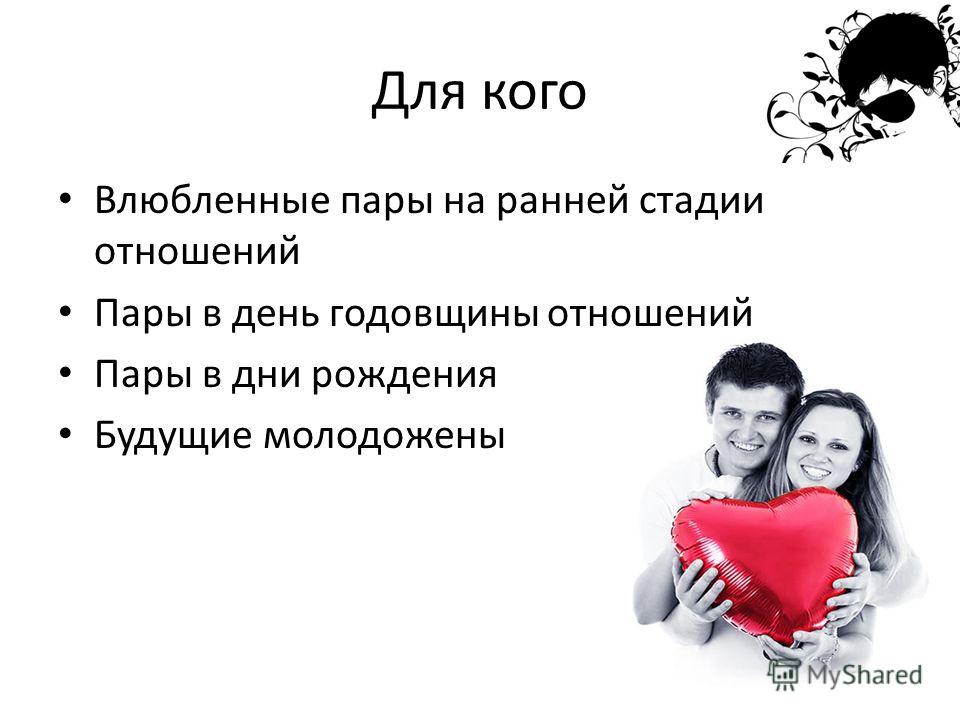 Для кого

• Влюбленные пары на ранней стадии отношений
• Пары в день годовщины отношений
• Пары в дни рождения
• Будущие молодожены

MyShared